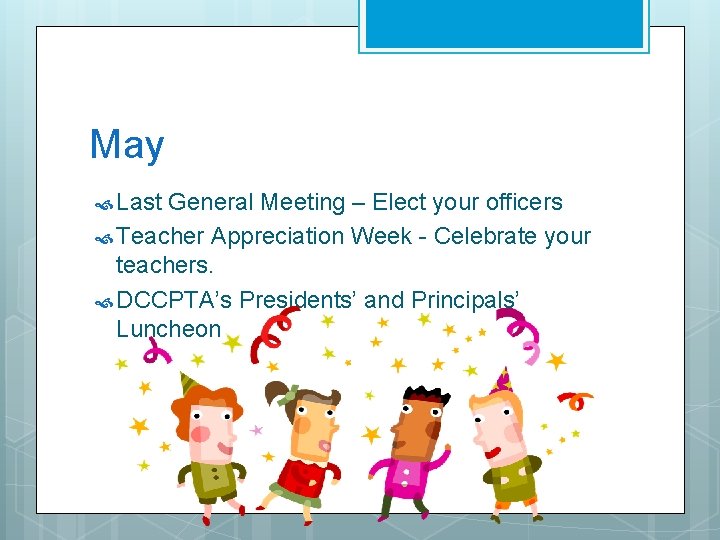 May

Last General Meeting – Elect your officers

Teacher Appreciation Week - Celebrate your teachers.

DCCPTA's Presidents' and Principals' Luncheon